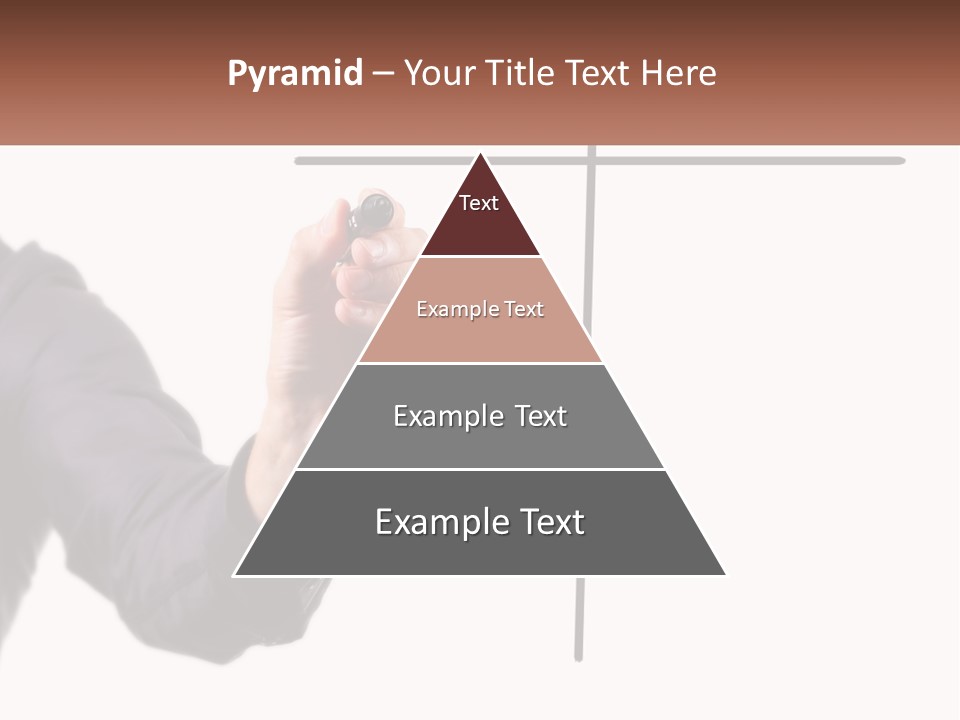 Pyramid – Your Title Text Here

Text

Example Text

Example Text

Example Text